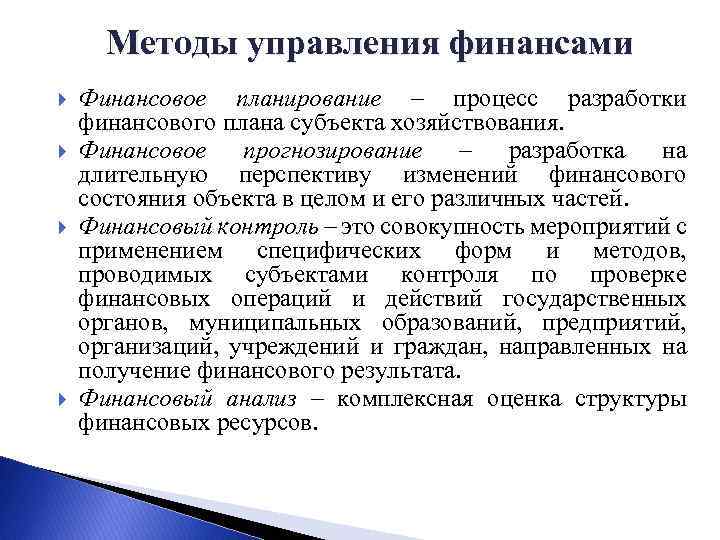 Методы управления финансами

Финансовое планирование – процесс разработки финансового плана субъекта хозяйствования.

Финансовое прогнозирование – разработка на длительную перспективу изменений финансового состояния объекта в целом и его различных частей.

Финансовый контроль – это совокупность мероприятий с применением специфических форм и методов, проводимых субъектами контроля по проверке финансовых операций и действий государственных органов, муниципальных образований, предприятий, организаций, учреждений и граждан, направленных на получение финансового результата.

Финансовый анализ – комплексная оценка структуры финансовых ресурсов.